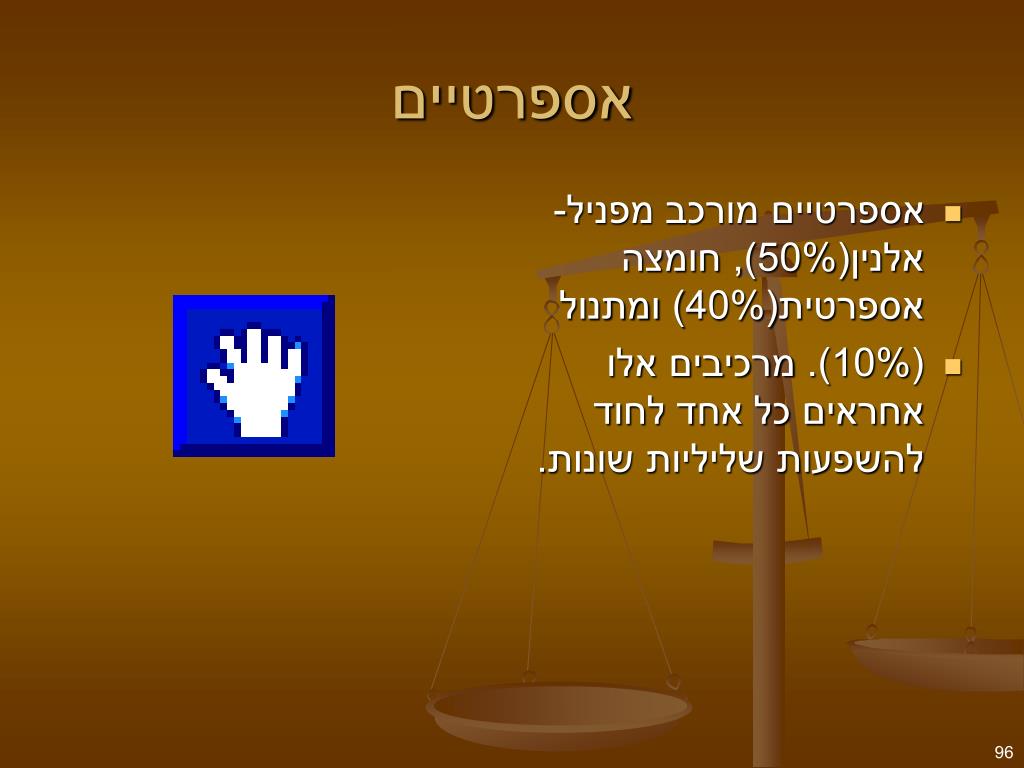 אספרטיים

- אספרטיים מורכב מפניל-אלנין(50%), חומצה אספרטית(40%) ומתנול
- (10%). מרכיבים אלו אחראים כל אחד לחוד להשפעות שליליות שונות.

96